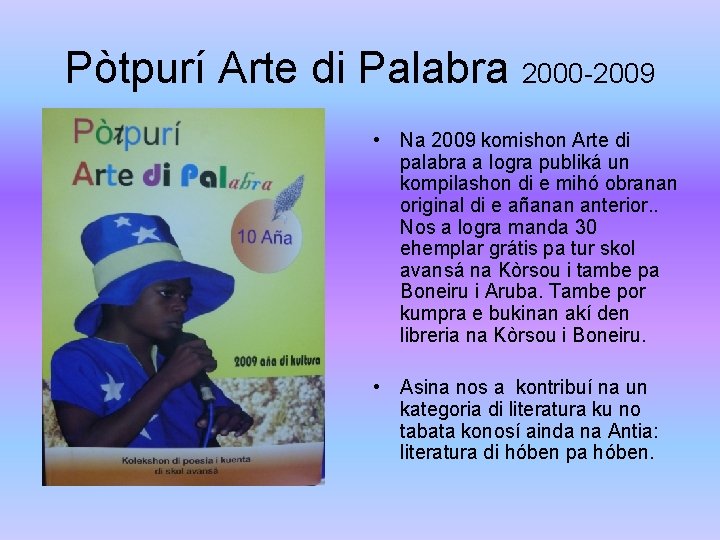 Pòtpurí Arte di Palabra 2000-2009

Pòtpurí
Arte di Palabra

10 Aña

2009 aña di kultura

Kolekshon di poesia i kuenta di skol avansá

• Na 2009 komishon Arte di palabra a logra publiká un kompilashon di e mihó obranan original di e añanan anterior.. Nos a logra manda 30 ehemplar grátis pa tur skol avansá na Kòrsou i tambe pa Boneiru i Aruba. Tambe por kumpra e bukinan akí den libreria na Kòrsou i Boneiru.

• Asina nos a kontribuí na un kategoria di literatura ku no tabata konosí ainda na Antia: literatura di hóben pa hóben.